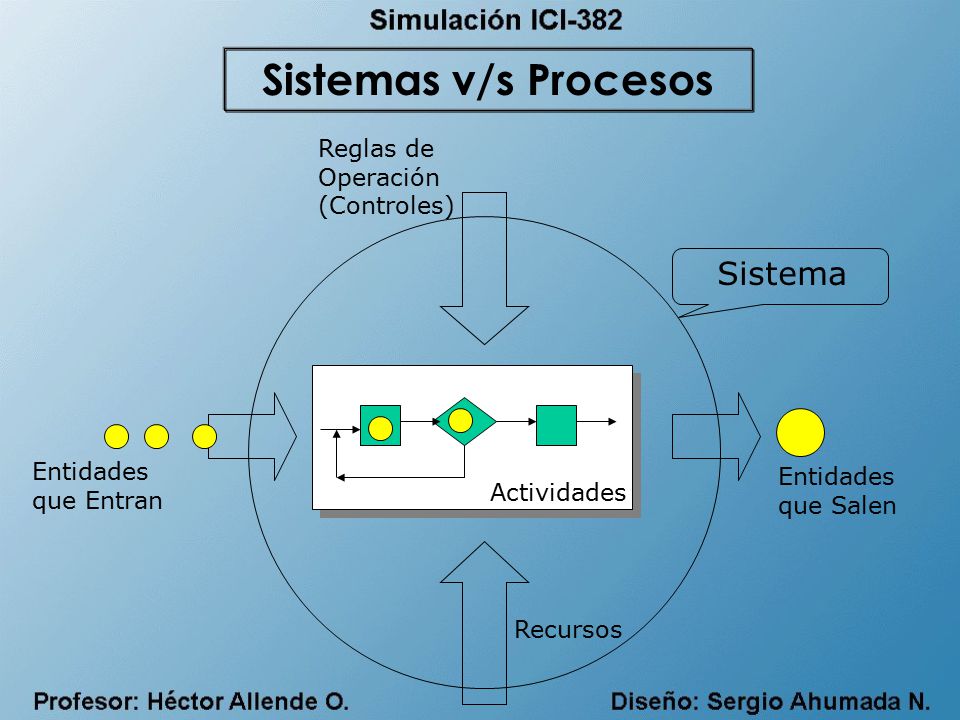 Simulación ICI-382

Sistemas v/s Procesos

Reglas de Operación (Controles)

Sistema

Entidades que Entran

Actividades

Entidades que Salen

Recursos

Profesor: Héctor Allende O.

Diseño: Sergio Ahumada N.